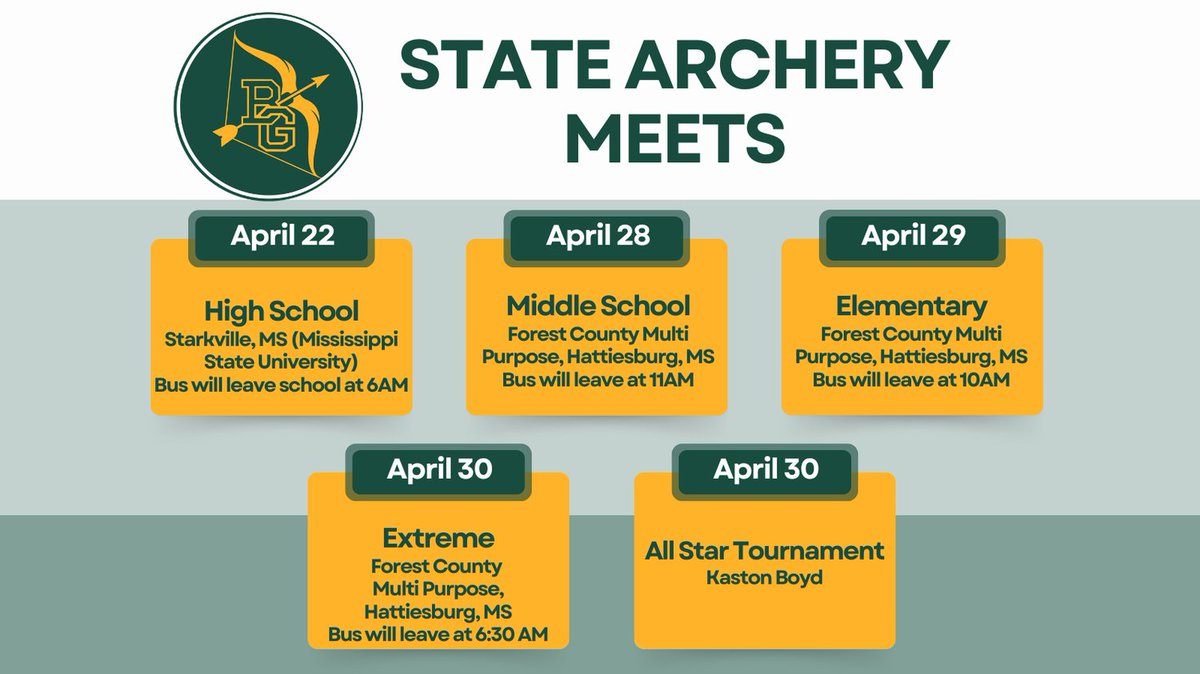 BG

STATE ARCHERY MEETS

April 22

High School
Starkville, MS (Mississippi State University)
Bus will leave school at 6AM

April 28

Middle School
Forest County Multi Purpose, Hattiesburg, MS
Bus will leave at 11AM

April 29

Elementary
Forest County Multi Purpose, Hattiesburg, MS
Bus will leave at 10AM

April 30

Extreme
Forest County Multi Purpose, Hattiesburg, MS
Bus will leave at 6:30 AM

April 30

All Star Tournament
Kaston Boyd